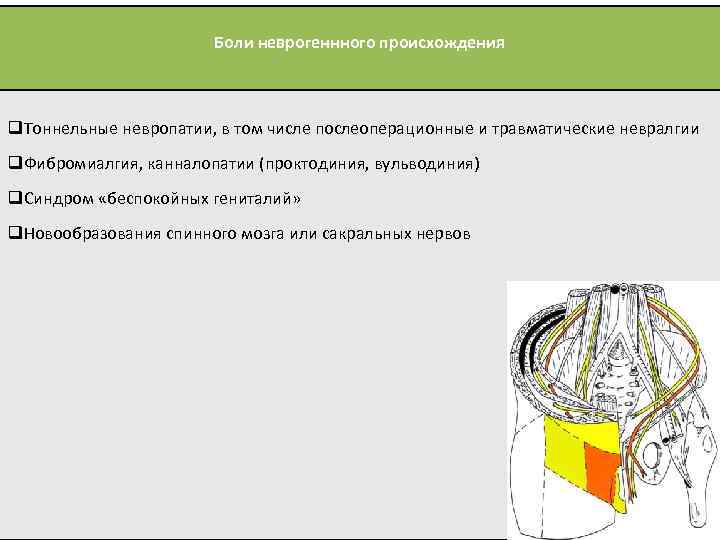 Боли неврогеннного происхождения

❑Тоннельные невропатии, в том числе послеоперационные и травматические невралгии

❑Фибромиалгия, канналопатии (проктодиния, вульводиния)

❑Синдром «беспокойных гениталий»

❑Новообразования спинного мозга или сакральных нервов